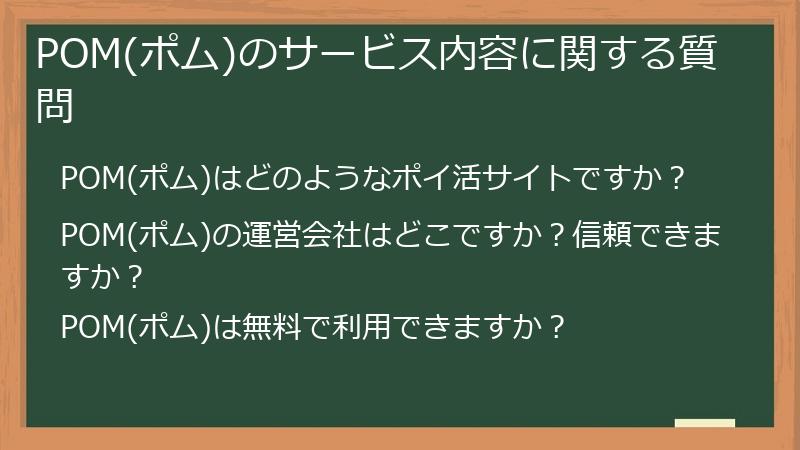 POM(ポム)のサービス内容に関する質問

POM(ポム)はどのようなポイ活サイトですか？

POM(ポム)の運営会社はどこですか？信頼できますか？

POM(ポム)は無料で利用できますか？